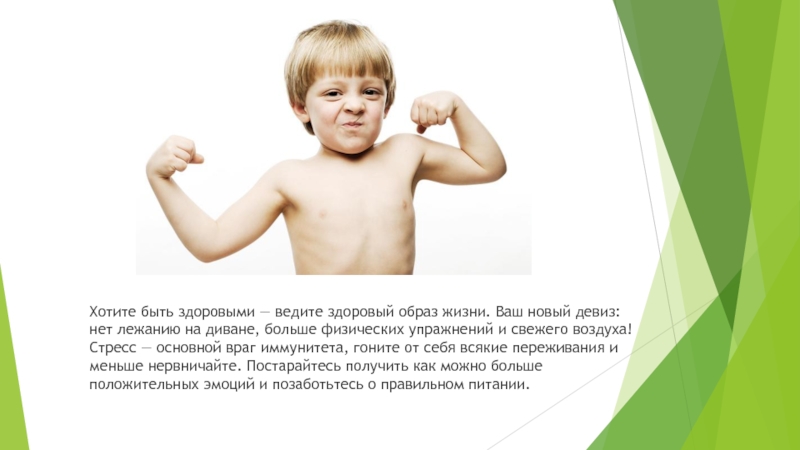 Хотите быть здоровыми — ведите здоровый образ жизни. Ваш новый девиз: нет лежанию на диване, больше физических упражнений и свежего воздуха! Стресс — основной враг иммунитета, гоните от себя всякие переживания и меньше нервничайте. Постарайтесь получить как можно больше положительных эмоций и позаботьтесь о правильном питании.